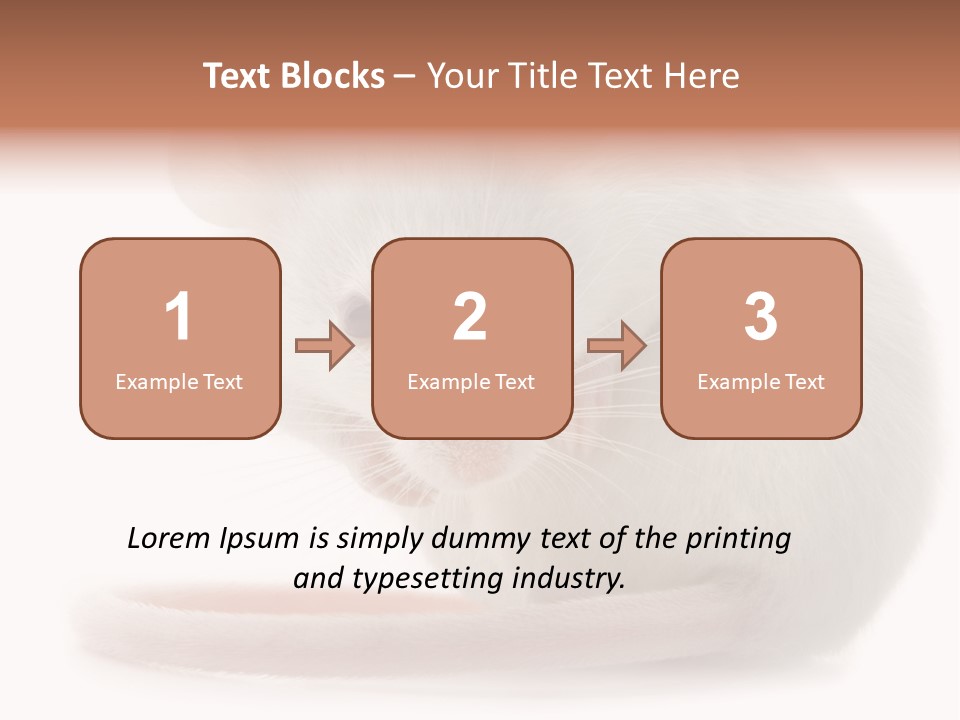 Text Blocks – Your Title Text Here

1
Example Text

2
Example Text

3
Example Text

Lorem Ipsum is simply dummy text of the printing and typesetting industry.